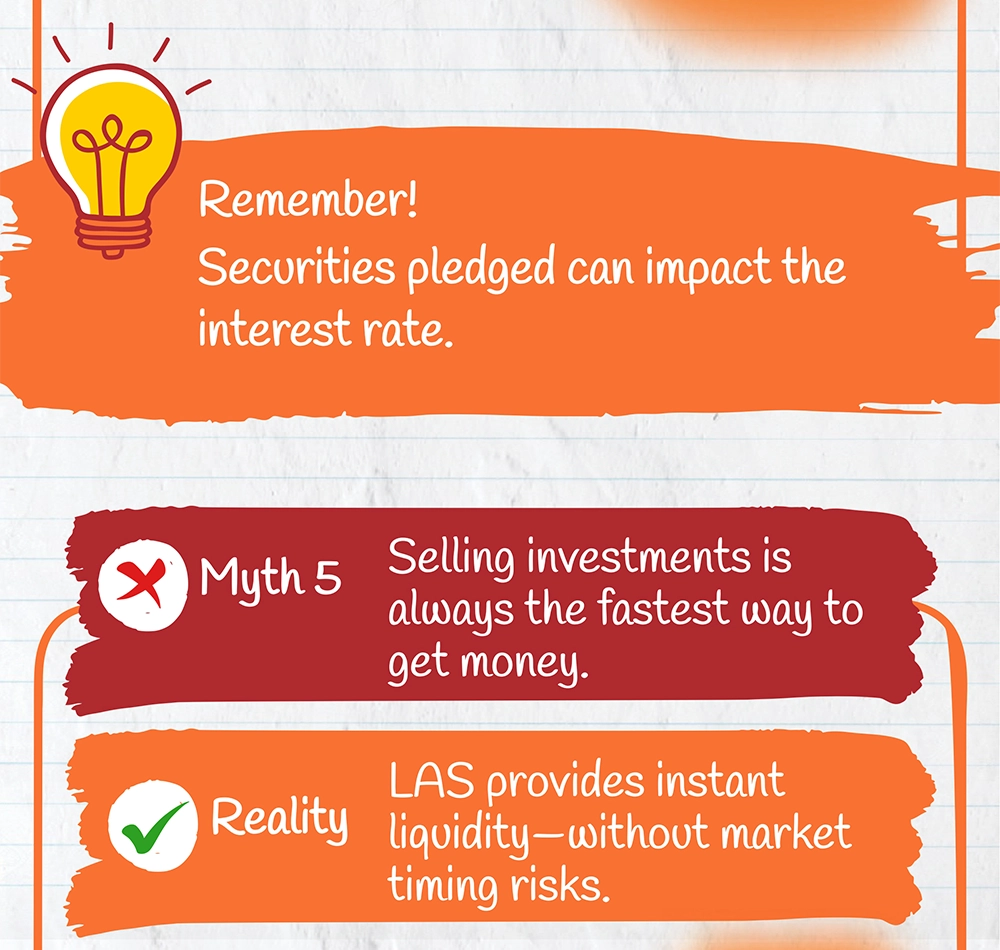 Remember!
Securities pledged can impact the interest rate.

Myth 5

Selling investments is always the fastest way to get money.

Reality

LAS provides instant liquidity—without market timing risks.